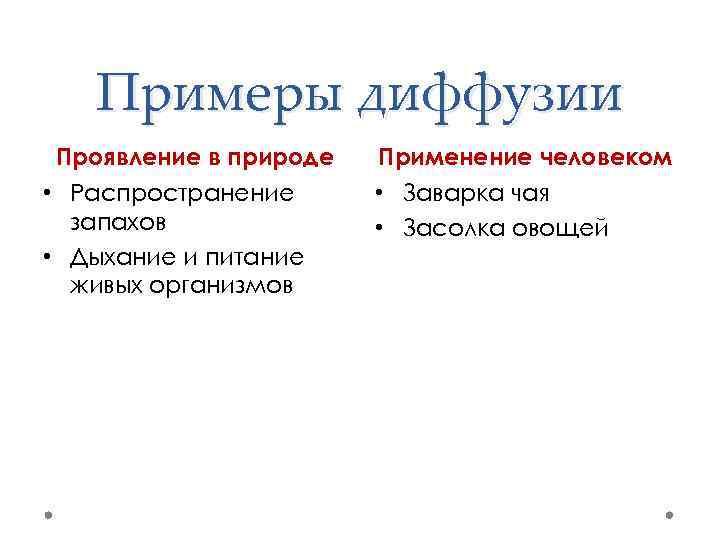 Примеры диффузии

Проявление в природе

• Распространение запахов
• Дыхание и питание живых организмов

Применение человеком

• Заварка чая
• Засолка овощей